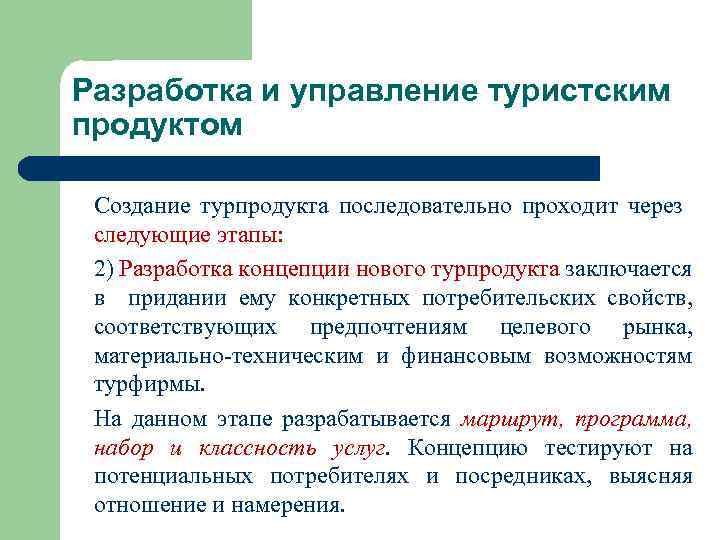 Разработка и управление туристским продуктом

Создание турпродукта последовательно проходит через следующие этапы:

2) Разработка концепции нового турпродукта заключается в придании ему конкретных потребительских свойств, соответствующих предпочтениям целевого рынка, материально-техническим и финансовым возможностям турфирмы.

На данном этапе разрабатывается маршрут, программа, набор и классность услуг. Концепцию тестируют на потенциальных потребителях и посредниках, выясняя отношение и намерения.